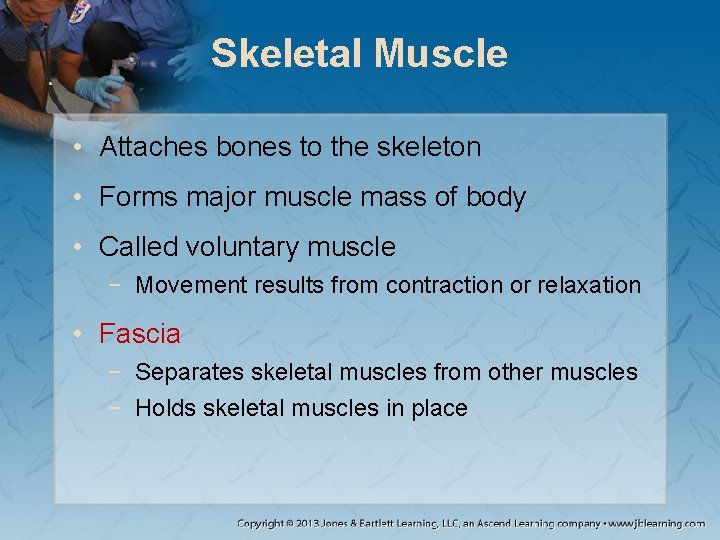 Skeletal Muscle

• Attaches bones to the skeleton
• Forms major muscle mass of body
• Called voluntary muscle
  − Movement results from contraction or relaxation
• Fascia
  − Separates skeletal muscles from other muscles
  − Holds skeletal muscles in place

Copyright © 2013 Jones & Bartlett Learning, LLC, an Ascend Learning company • www.jblearning.com